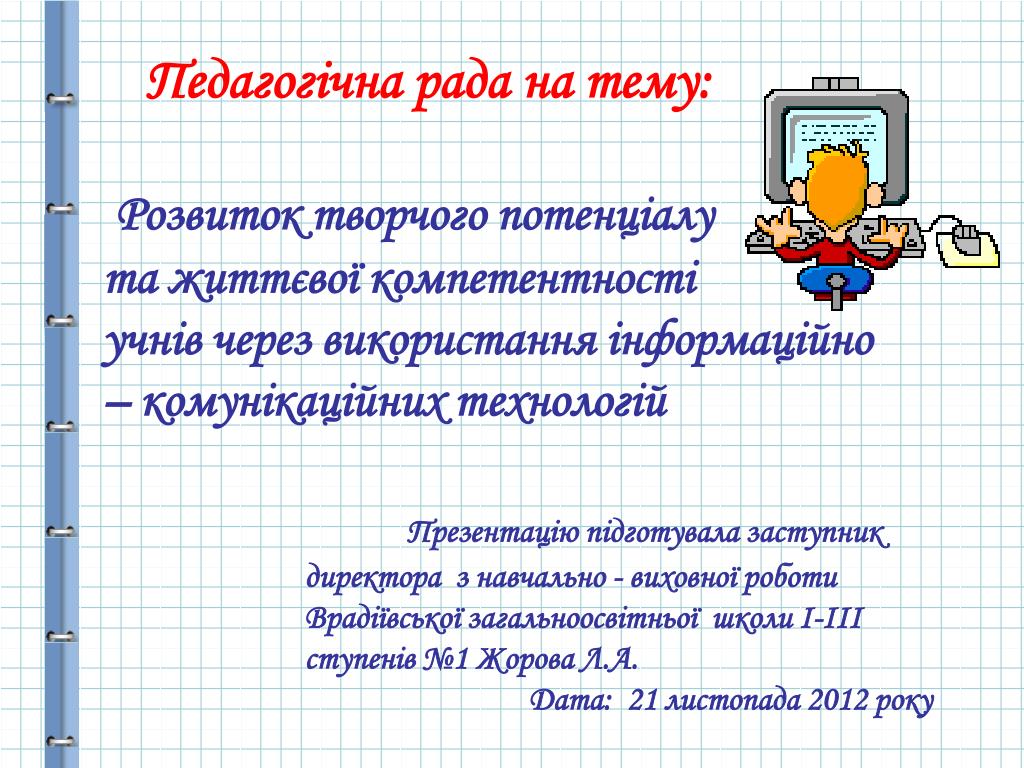 Педагогічна рада на тему:

Розвиток творчого потенціалу та життєвої компетентності учнів через використання інформаційно – комунікаційних технологій

Презентацію підготувала заступник директора з навчально - виховної роботи Врадіївської загальноосвітньої школи І-ІІІ ступенів №1 Жорова Л.А.
Дата: 21 листопада 2012 року